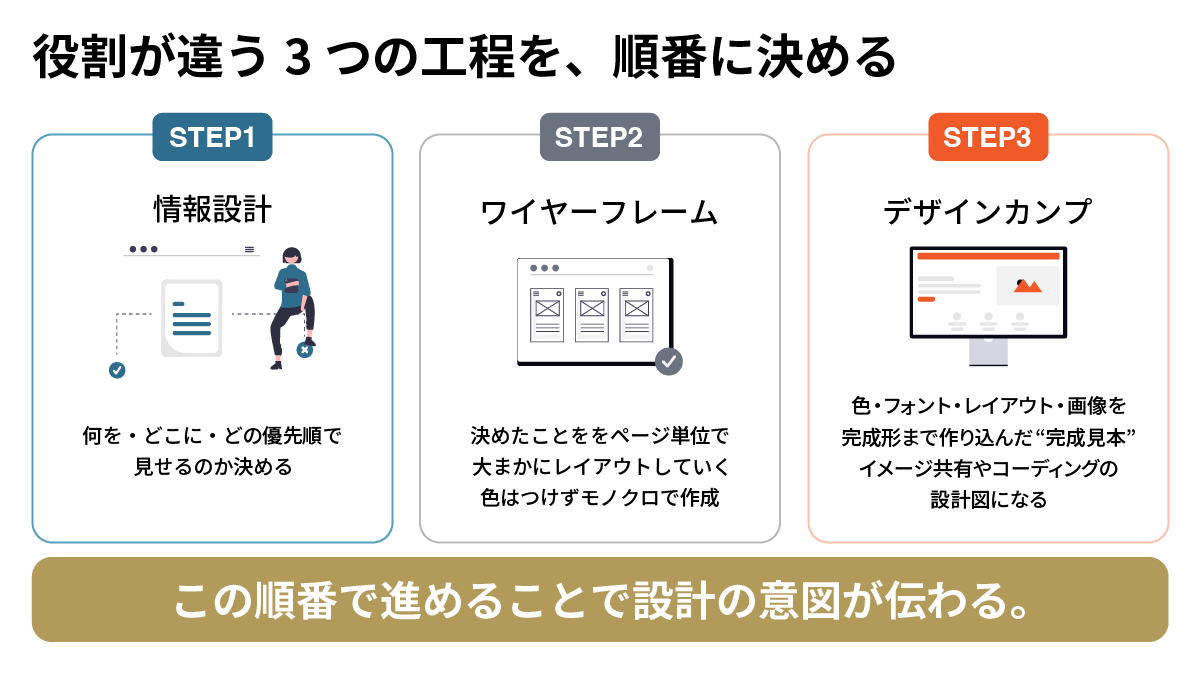 役割が違う3つの工程を、順番に決める

STEP1

情報設計

何を・どこに・どの優先順で
見せるのか決める

STEP2

ワイヤーフレーム

決めたことををページ単位で
大まかにレイアウトしていく
色はつけずモノクロで作成

STEP3

デザインカンプ

色・フォント・レイアウト・画像を
完成形まで作り込んだ“完成見本”
イメージ共有やコーディングの
設計図になる

この順番で進めることで設計の意図が伝わる。